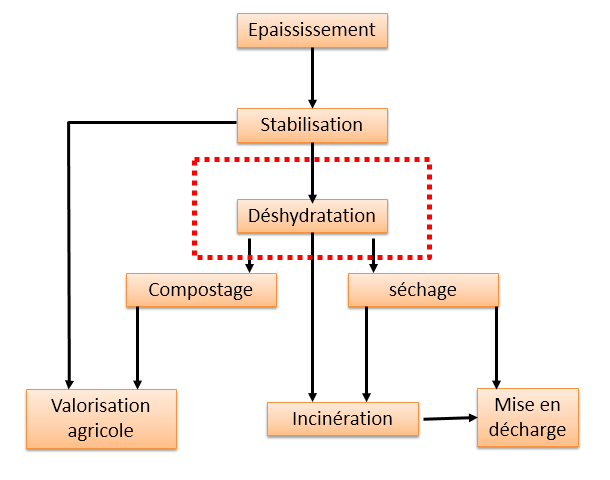 Epaississement

Stabilisation

Déshydratation

Compostage

séchage

Valorisation agricole

Incinération

Mise en décharge